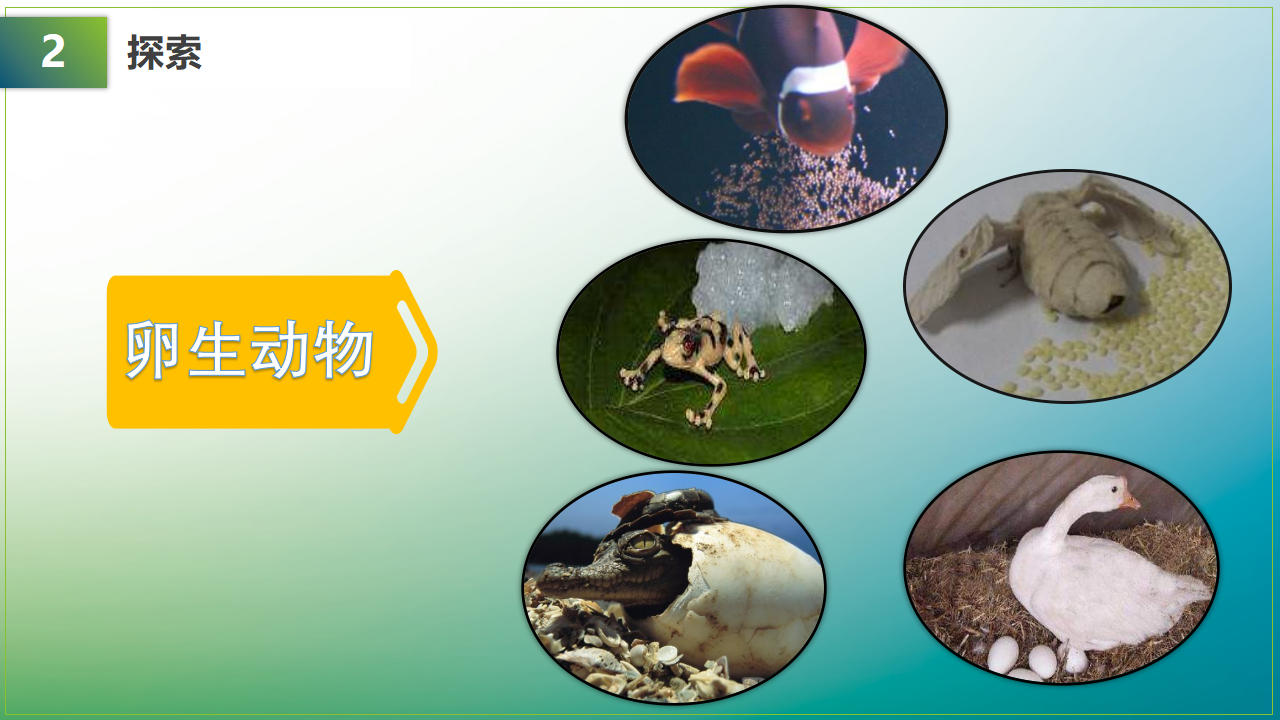 2 探索

卵生动物